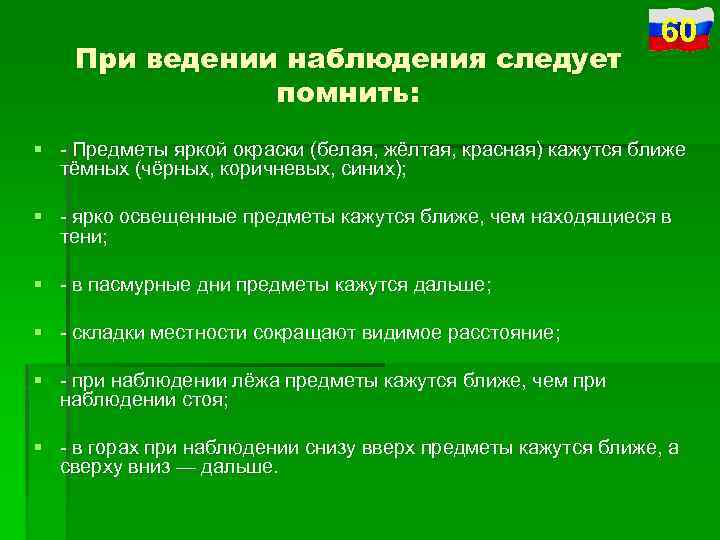 60

При ведении наблюдения следует помнить:

- Предметы яркой окраски (белая, жёлтая, красная) кажутся ближе тёмных (чёрных, коричневых, синих);

- ярко освещенные предметы кажутся ближе, чем находящиеся в тени;

- в пасмурные дни предметы кажутся дальше;

- складки местности сокращают видимое расстояние;

- при наблюдении лёжа предметы кажутся ближе, чем при наблюдении стоя;

- в горах при наблюдении снизу вверх предметы кажутся ближе, а сверху вниз — дальше.